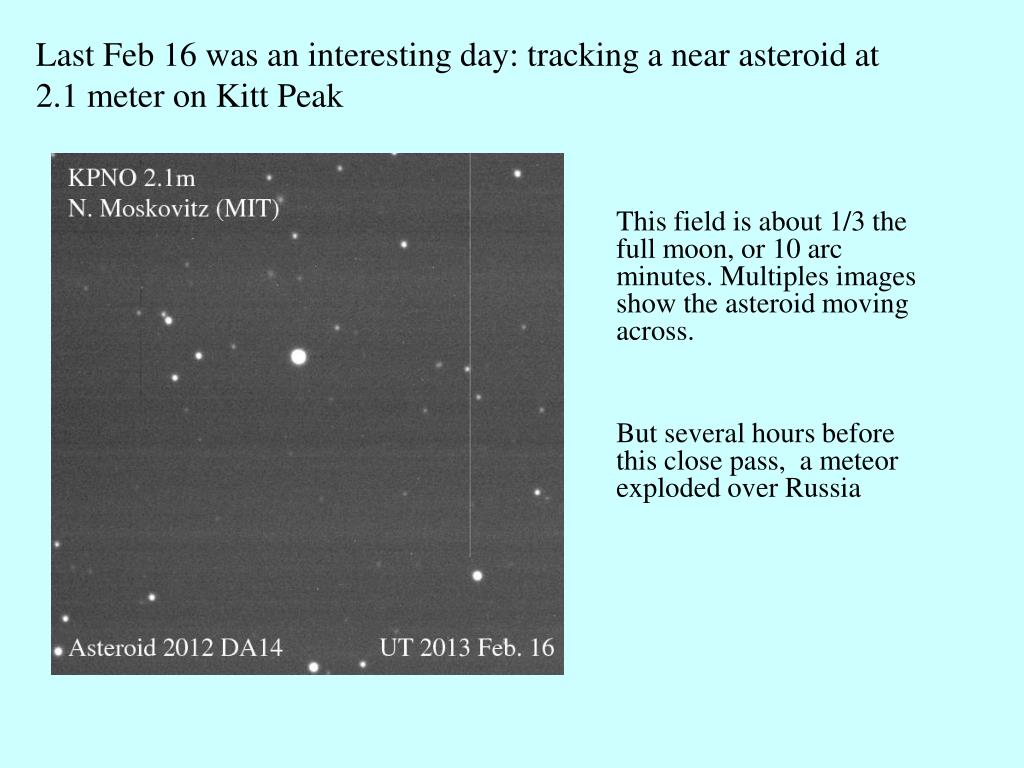 Last Feb 16 was an interesting day: tracking a near asteroid at 2.1 meter on Kitt Peak

KPNO 2.1m
N. Moskovitz (MIT)

Asteroid 2012 DA14

UT 2013 Feb. 16

This field is about 1/3 the full moon, or 10 arc minutes. Multiples images show the asteroid moving across.

But several hours before this close pass, a meteor exploded over Russia